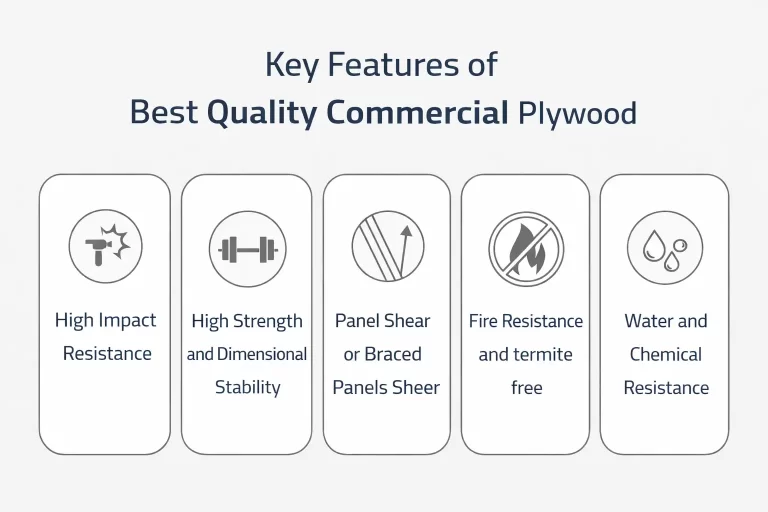 Key Features of
Best Quality Commercial Plywood

High Impact Resistance

High Strength and Dimensional Stability

Panel Shear or Braced Panels Sheer

Fire Resistance and termite free

Water and Chemical Resistance